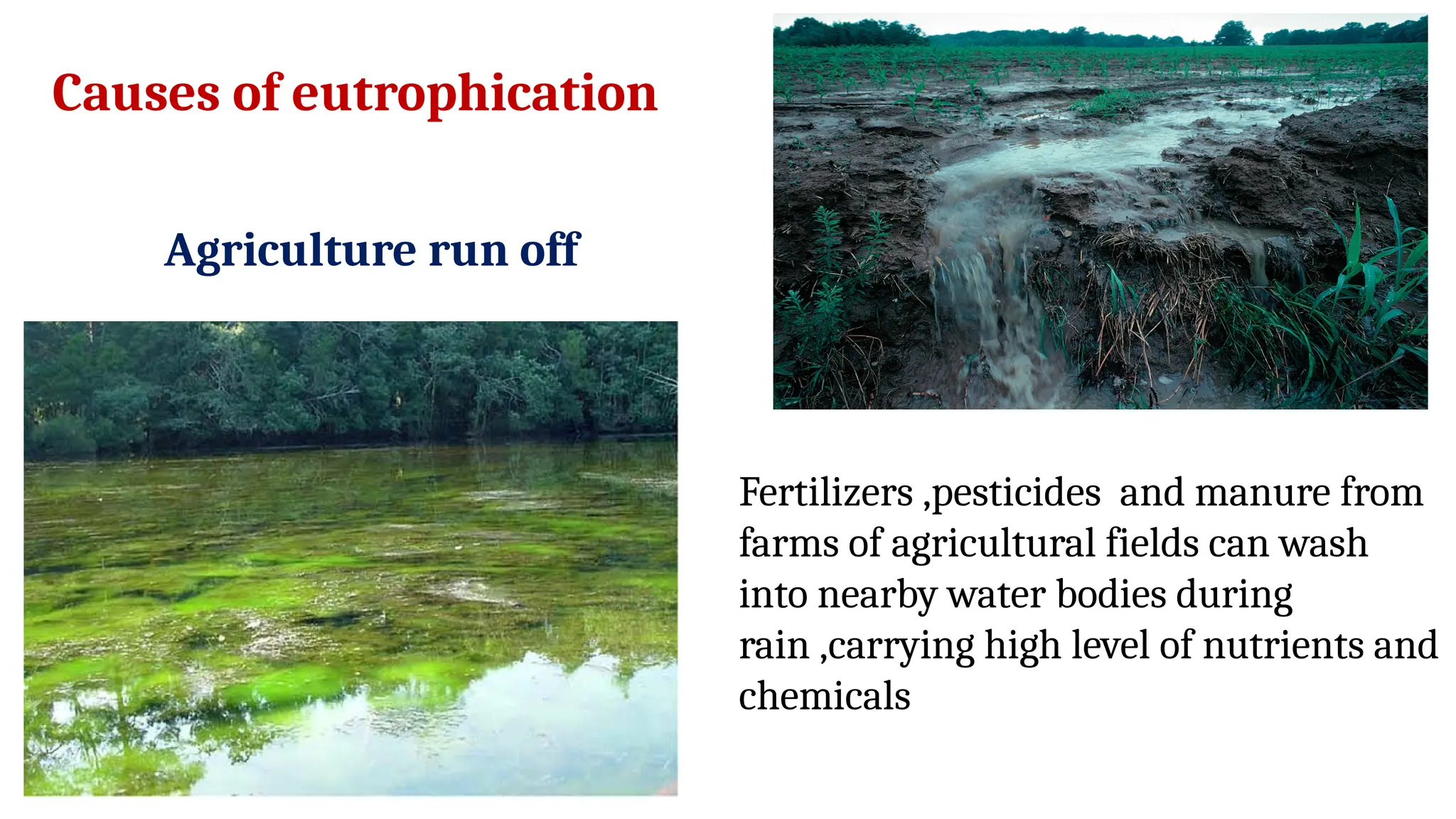 Causes of eutrophication

Agriculture run off

Fertilizers ,pesticides and manure from farms of agricultural fields can wash into nearby water bodies during rain ,carrying high level of nutrients and chemicals